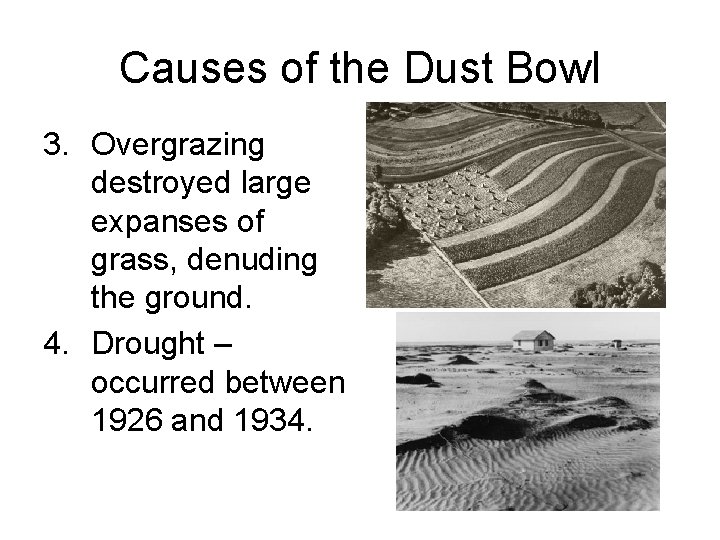 Causes of the Dust Bowl

3. Overgrazing destroyed large expanses of grass, denuding the ground.

4. Drought – occurred between 1926 and 1934.